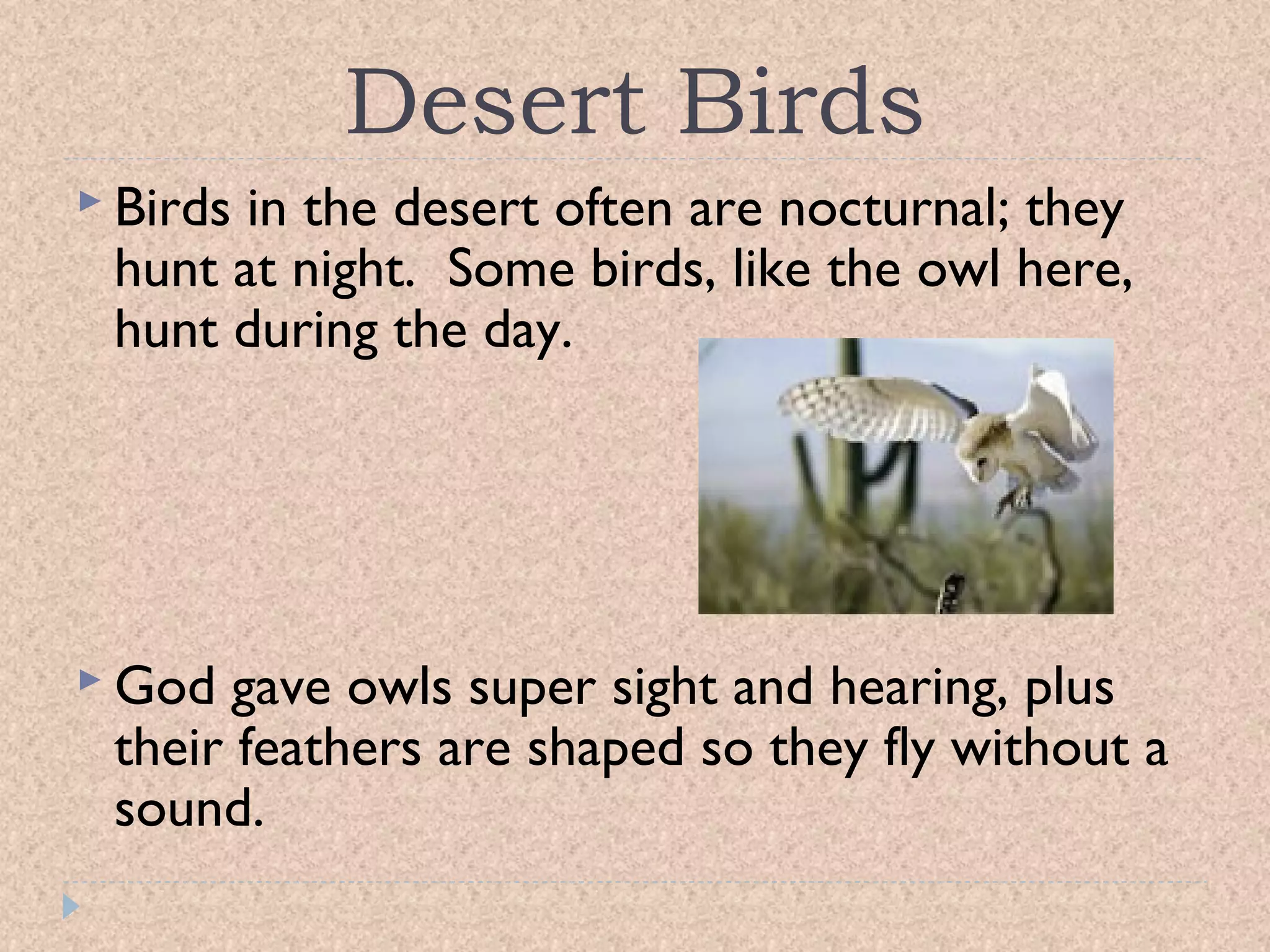 Desert Birds

Birds in the desert often are nocturnal; they hunt at night. Some birds, like the owl here, hunt during the day.

God gave owls super sight and hearing, plus their feathers are shaped so they fly without a sound.